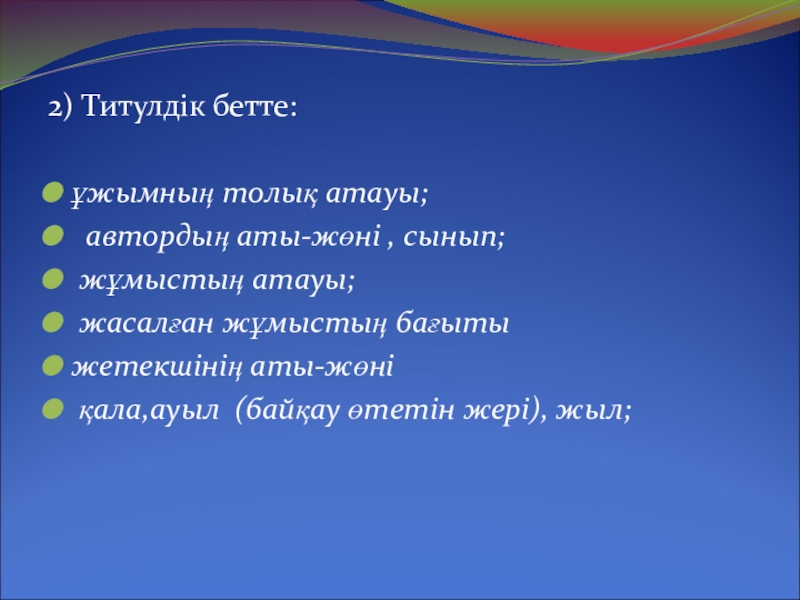 2) Титулдік бетте:

ұжымның толық атауы;
автордың аты-жөні , сынып;
жұмыстың атауы;
жасалған жұмыстың бағыты
жетекшінің аты-жөні
қала,ауыл (байқау өтетін жері), жыл;